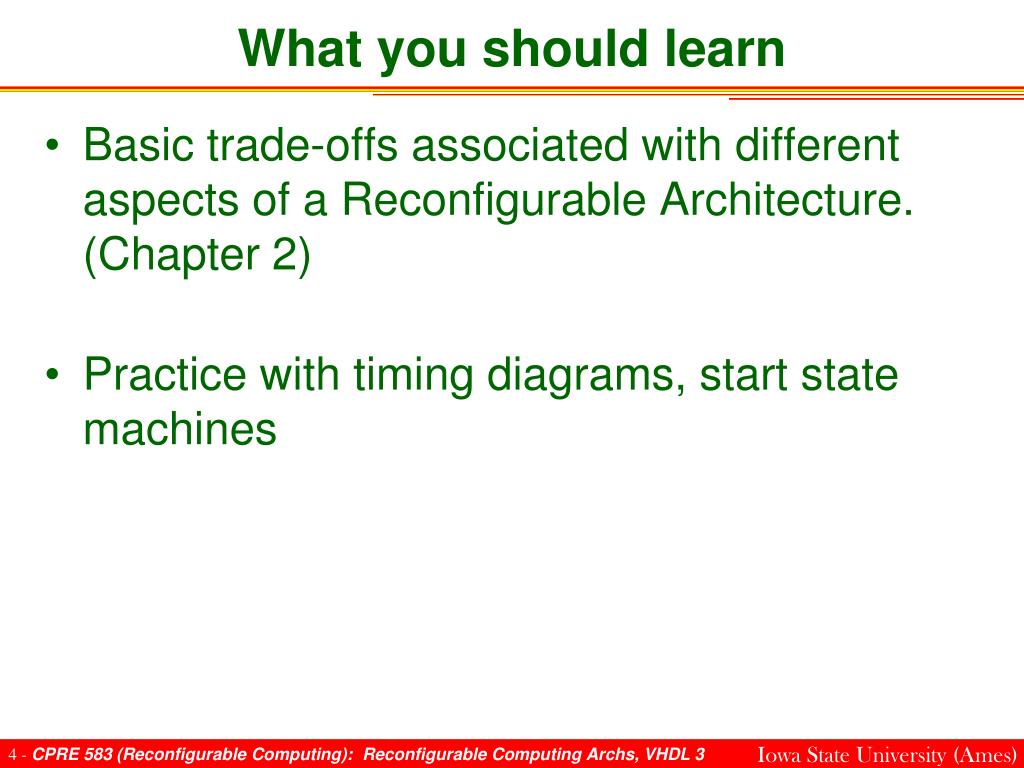 What you should learn

• Basic trade-offs associated with different aspects of a Reconfigurable Architecture. (Chapter 2)

• Practice with timing diagrams, start state machines

4 - CPRE 583 (Reconfigurable Computing): Reconfigurable Computing Archs, VHDL 3

Iowa State University (Ames)